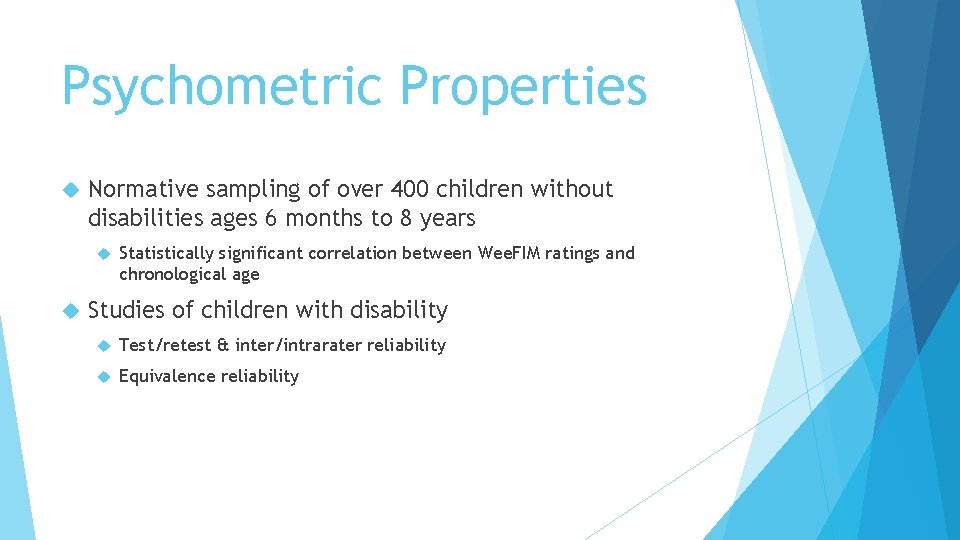 Psychometric Properties

Normative sampling of over 400 children without disabilities ages 6 months to 8 years

Statistically significant correlation between WeeFIM ratings and chronological age

Studies of children with disability

Test/retest & inter/intrarater reliability

Equivalence reliability